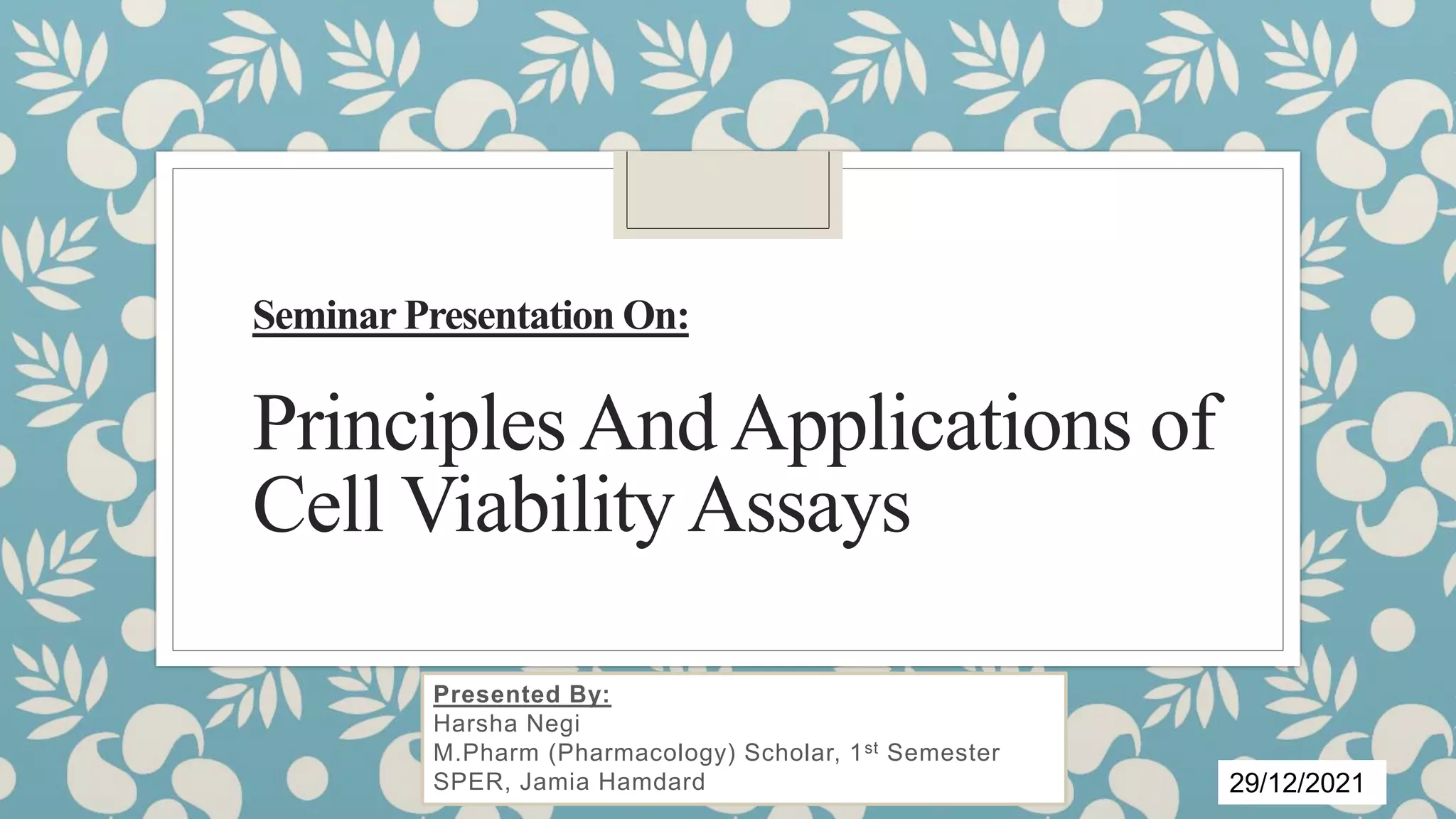 Seminar Presentation On:

Principles And Applications of Cell Viability Assays

Presented By:
Harsha Negi
M.Pharm (Pharmacology) Scholar, 1$^{st}$ Semester
SPER, Jamia Hamdard

29/12/2021